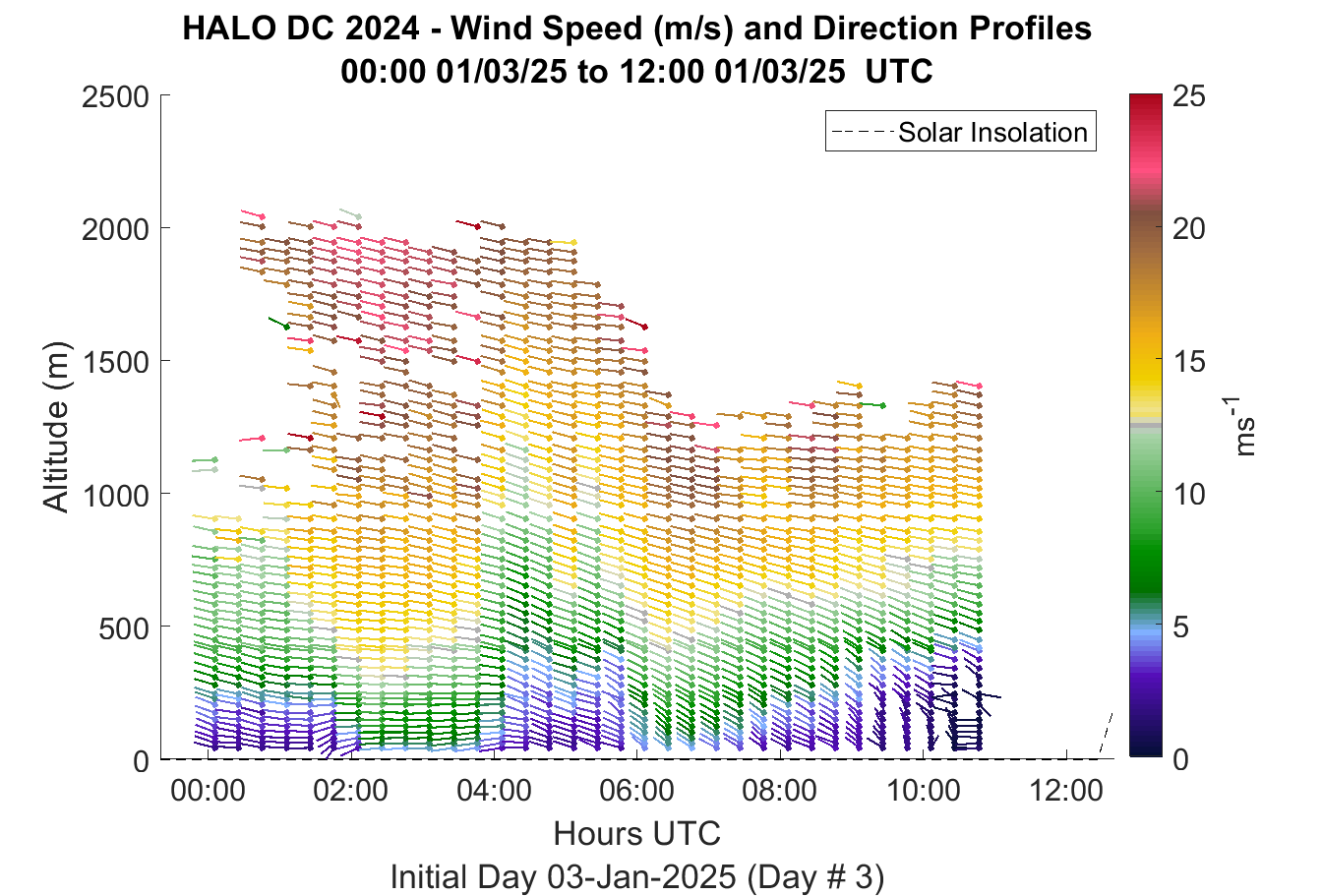 HALO DC 2024 - Wind Speed (m/s) and Direction Profiles
00:00 01/03/25 to 12:00 01/03/25 UTC

Solar Insolation

Altitude (m)

2500
2000
1500
1000
500
0

00:00
02:00
04:00
06:00
08:00
10:00
12:00

Hours UTC

Initial Day 03-Jan-2025 (Day # 3)

25
20
15
10
5
0

$ms^{-1}$